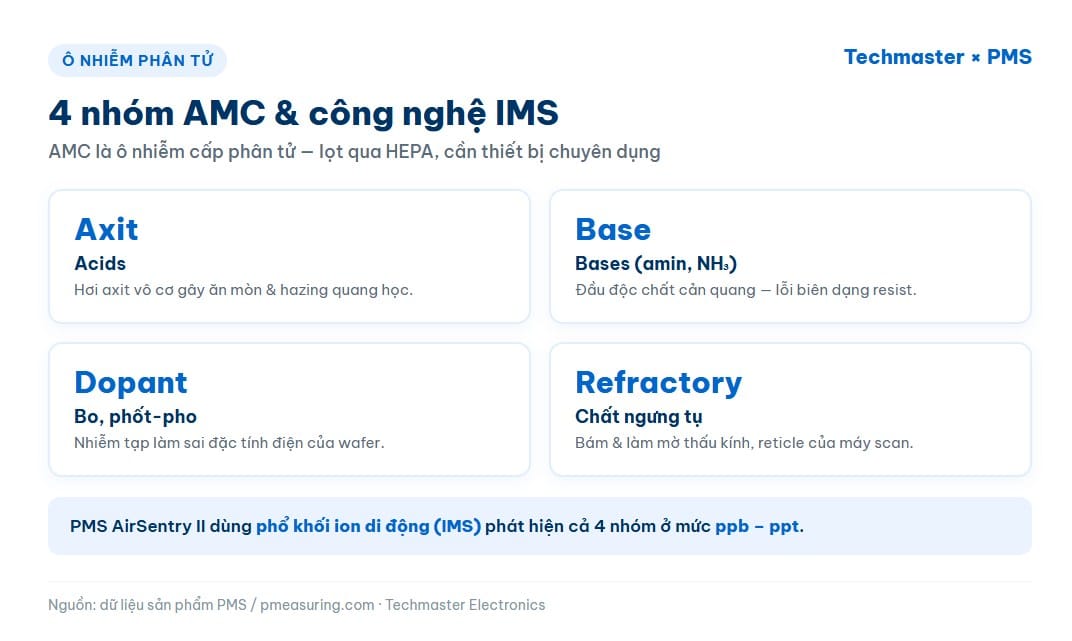 Ô NHIỄM PHÂN TỬ

Techmaster × PMS

4 nhóm AMC & công nghệ IMS

AMC là ô nhiễm cấp phân tử — lọt qua HEPA, cần thiết bị chuyên dụng

Axit
Acids
Hơi axit vô cơ gây ăn mòn & hazing quang học.

Base
Bases (amin, $NH_3$)
Đầu độc chất cản quang — lỗi biên dạng resist.

Dopant
Bo, phốt-pho
Nhiễm tạp làm sai đặc tính điện của wafer.

Refractory
Chất ngưng tụ
Bám & làm mờ thấu kính, reticle của máy scan.

PMS AirSentry II dùng phổ khối ion di động (IMS) phát hiện cả 4 nhóm ở mức ppb – ppt.

Nguồn: dữ liệu sản phẩm PMS / pmeasuring.com · Techmaster Electronics